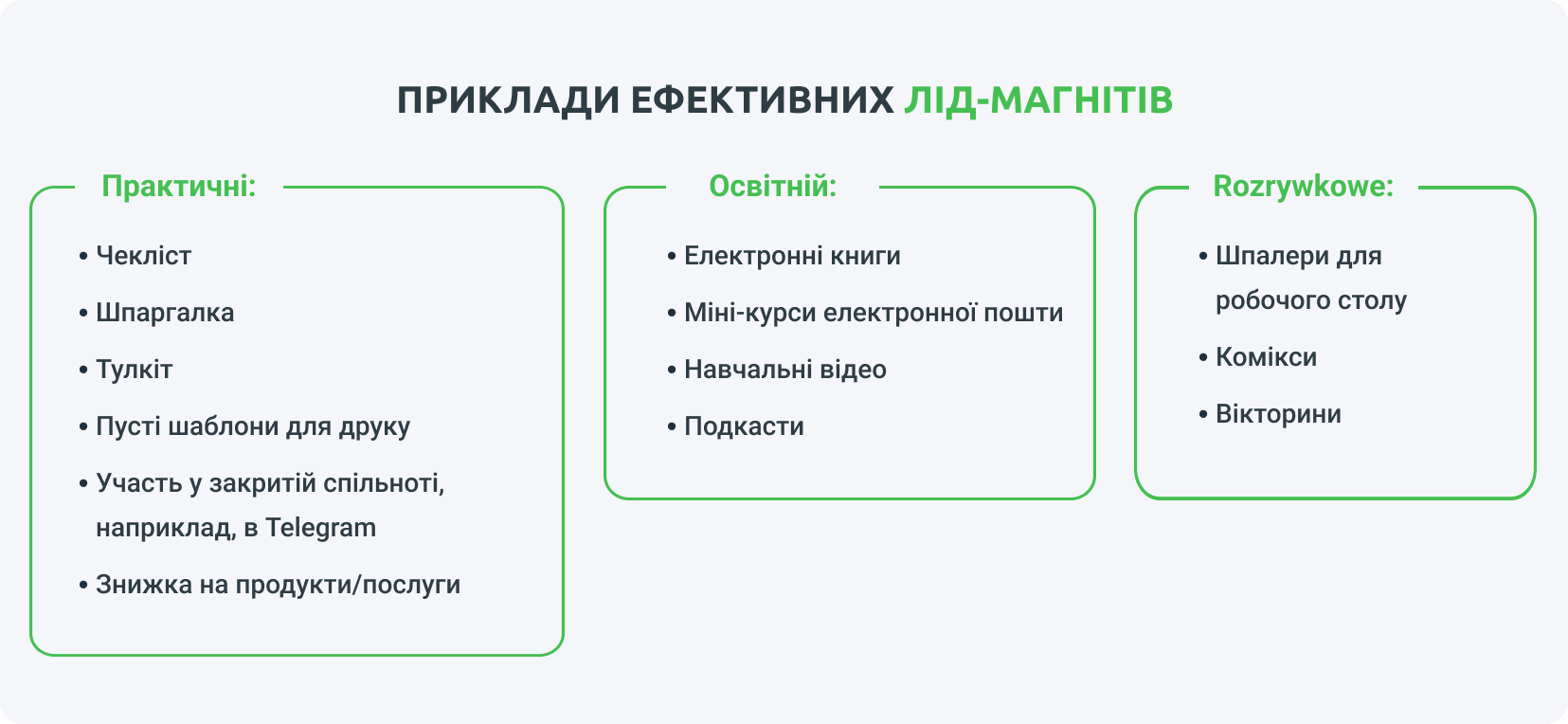 ПРИКЛАДИ ЕФЕКТИВНИХ ЛІД-МАГНІТІВ

Практичні:

• Чекліст
• Шпаргалка
• Тулкіт
• Пусті шаблони для друку
• Участь у закритій спільноті, наприклад, в Telegram
• Знижка на продукти/послуги

Освітній:

• Електронні книги
• Міні-курси електронної пошти
• Навчальні відео
• Подкасти

Rozrywkowe:

• Шпалери для робочого столу
• Комікси
• Вікторини